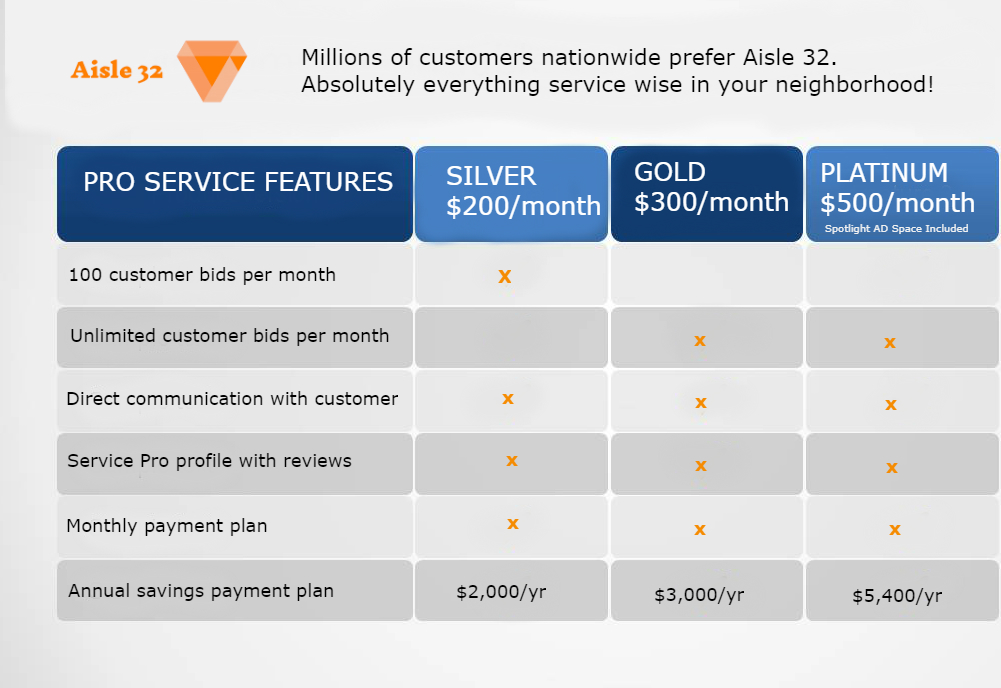 Aisle 32

Millions of customers nationwide prefer Aisle 32.
Absolutely everything service wise in your neighborhood!

| PRO SERVICE FEATURES | SILVER $200/month | GOLD $300/month | PLATINUM $500/month Spotlight AD Space Included |
|---|---|---|---|
| 100 customer bids per month | x | | |
| Unlimited customer bids per month | | x | x |
| Direct communication with customer | x | x | x |
| Service Pro profile with reviews | x | x | x |
| Monthly payment plan | x | x | x |
| Annual savings payment plan | $2,000/yr | $3,000/yr | $5,400/yr |